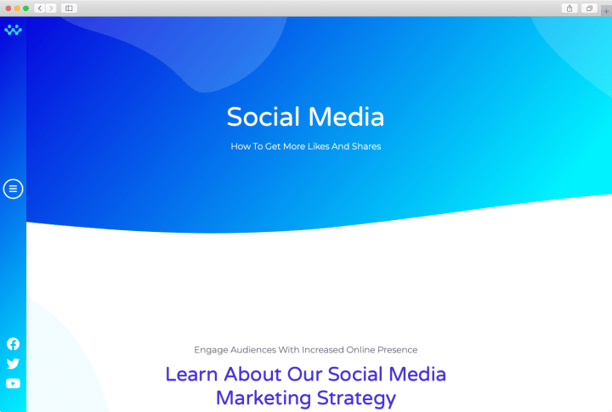 Social Media

How To Get More Likes And Shares

Engage Audiences With Increased Online Presence

Learn About Our Social Media Marketing Strategy